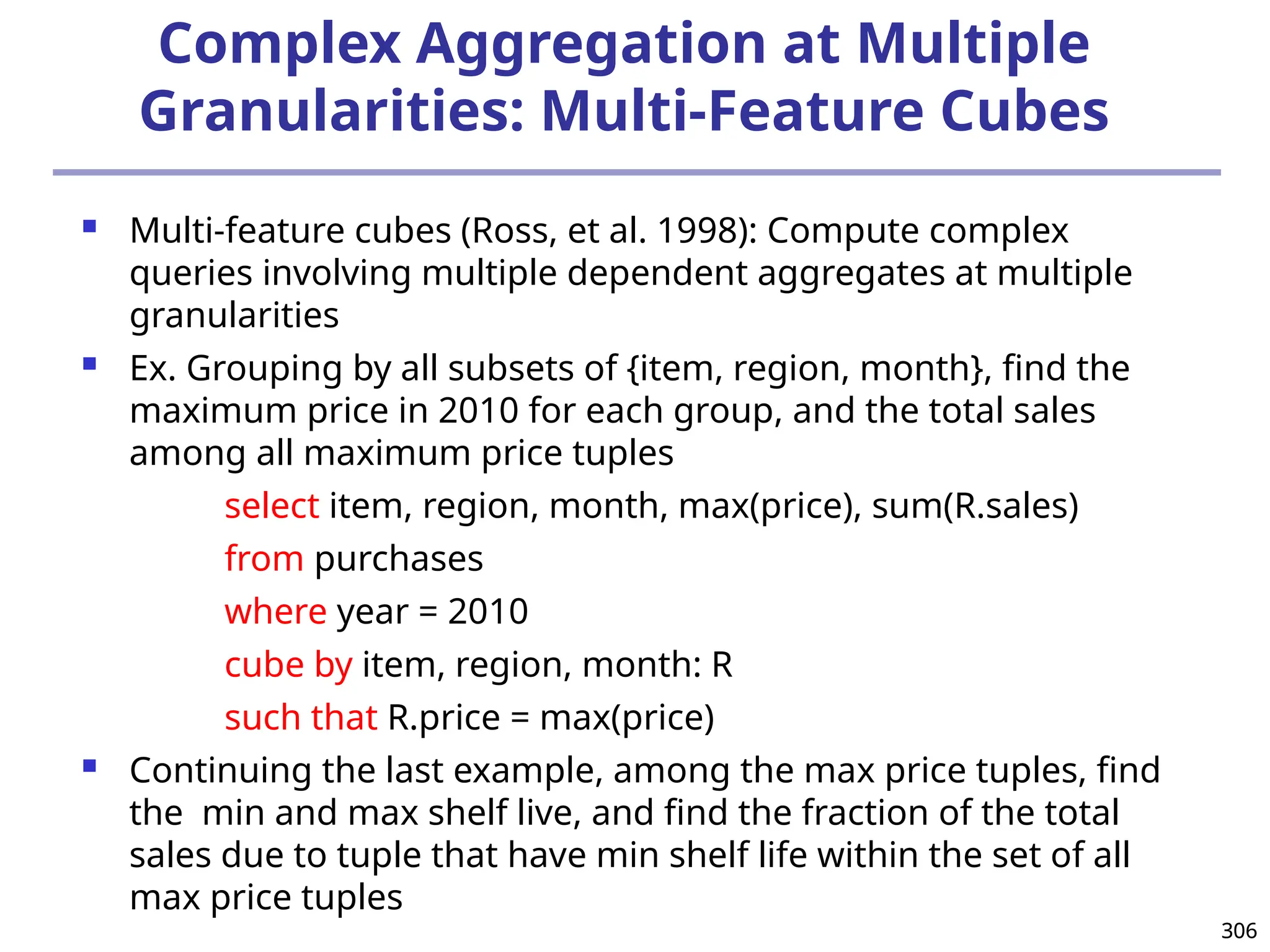 Complex Aggregation at Multiple Granularities: Multi-Feature Cubes

Multi-feature cubes (Ross, et al. 1998): Compute complex queries involving multiple dependent aggregates at multiple granularities

Ex. Grouping by all subsets of {item, region, month}, find the maximum price in 2010 for each group, and the total sales among all maximum price tuples

select item, region, month, max(price), sum(R.sales)

from purchases

where year = 2010

cube by item, region, month: R

such that R.price = max(price)

Continuing the last example, among the max price tuples, find the  min and max shelf live, and find the fraction of the total sales due to tuple that have min shelf life within the set of all max price tuples

306